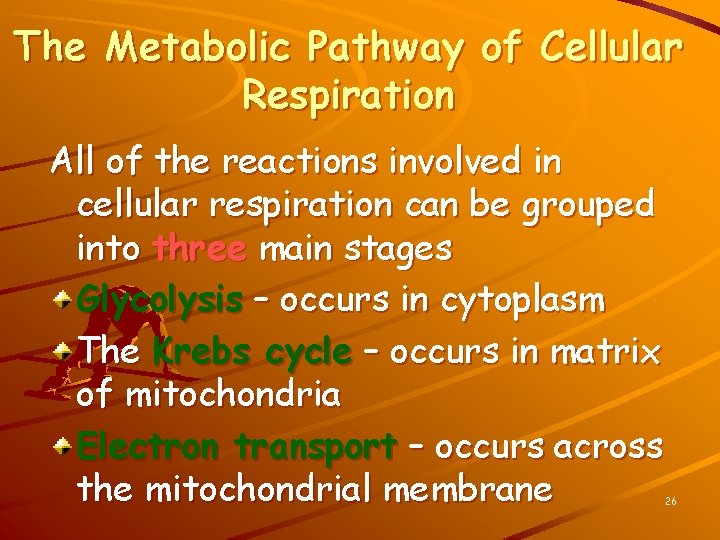 The Metabolic Pathway of Cellular Respiration

All of the reactions involved in cellular respiration can be grouped into three main stages

Glycolysis – occurs in cytoplasm

The Krebs cycle – occurs in matrix of mitochondria

Electron transport – occurs across the mitochondrial membrane

26